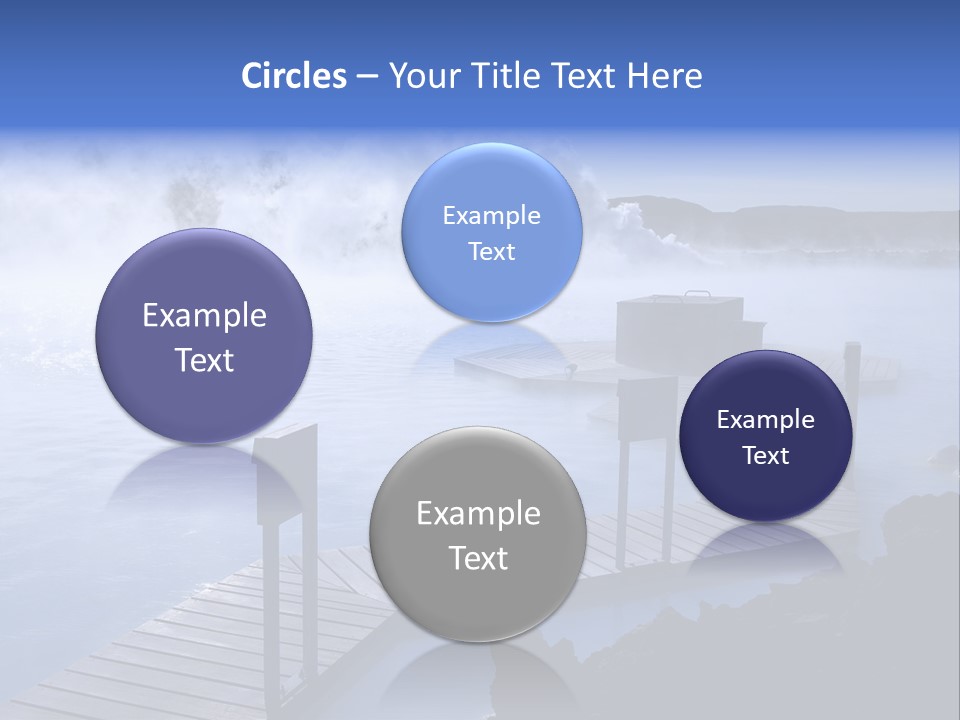 Circles – Your Title Text Here

Example Text

Example Text

Example Text

Example Text